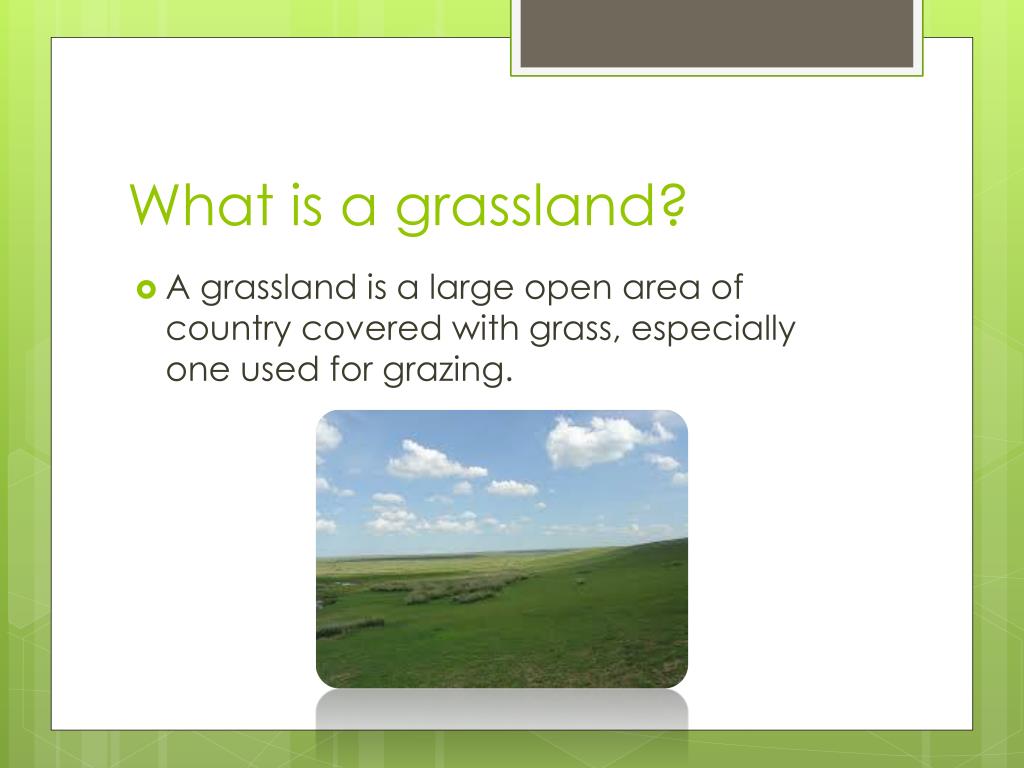 What is a grassland?

A grassland is a large open area of country covered with grass, especially one used for grazing.